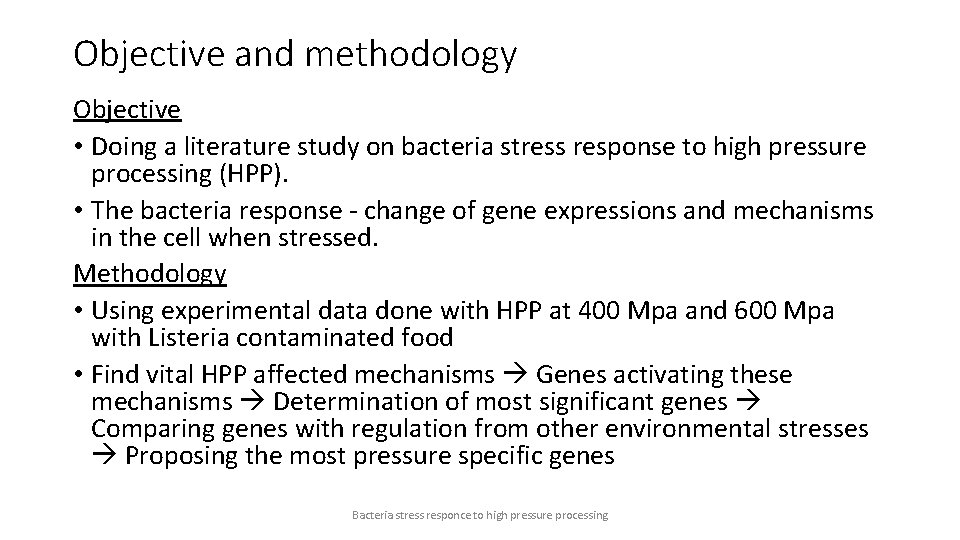 Objective and methodology

Objective

• Doing a literature study on bacteria stress response to high pressure processing (HPP).

• The bacteria response - change of gene expressions and mechanisms in the cell when stressed.

Methodology

• Using experimental data done with HPP at 400 Mpa and 600 Mpa with Listeria contaminated food

• Find vital HPP affected mechanisms → Genes activating these mechanisms → Determination of most significant genes → Comparing genes with regulation from other environmental stresses → Proposing the most pressure specific genes

Bacteria stress responce to high pressure processing